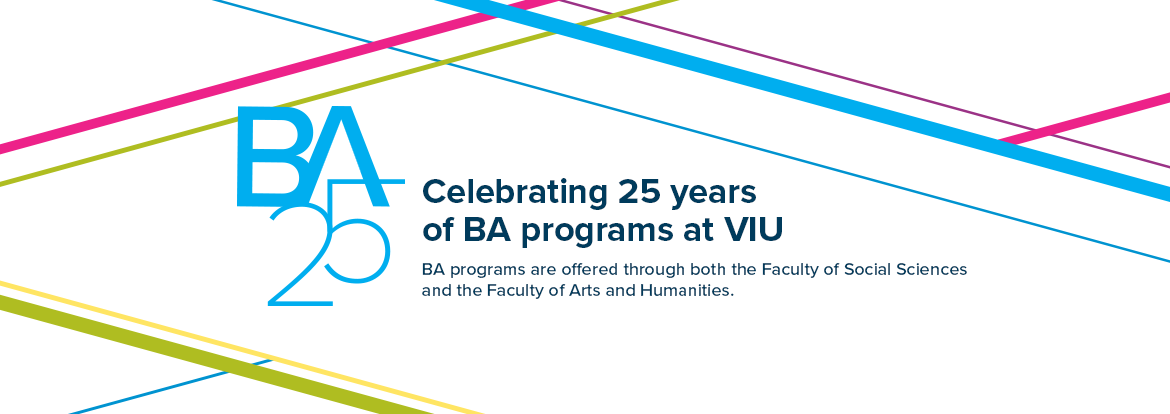 BA 25

Celebrating 25 years of BA programs at VIU

BA programs are offered through both the Faculty of Social Sciences and the Faculty of Arts and Humanities.